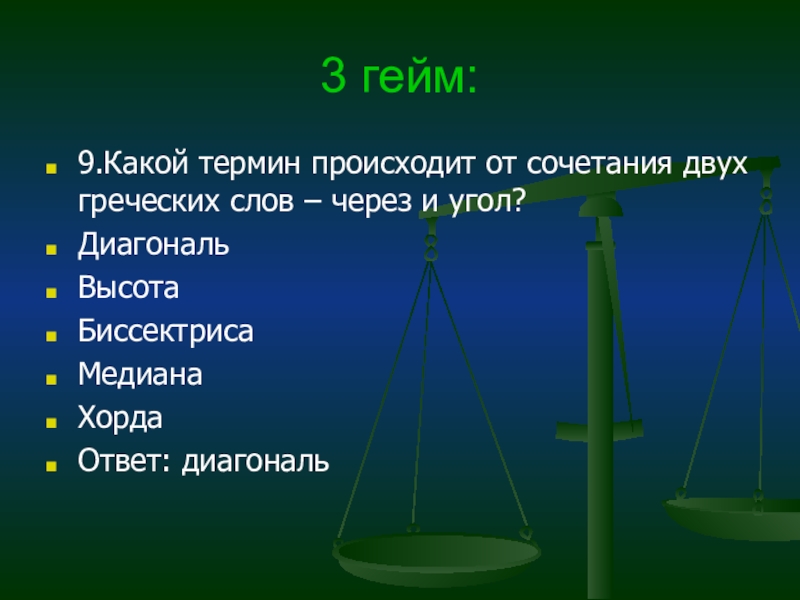 3 гейм:

9.Какой термин происходит от сочетания двух греческих слов – через и угол?

Диагональ

Высота

Биссектриса

Медиана

Хорда

Ответ: диагональ